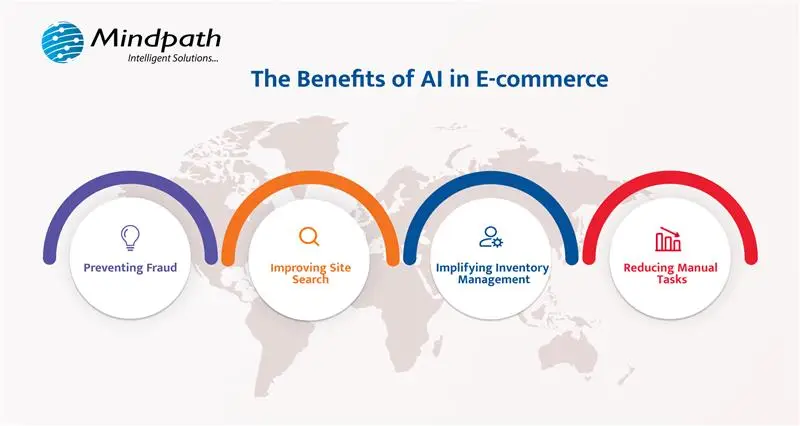 Mindpath
Intelligent Solutions...

The Benefits of AI in E-commerce

Preventing Fraud

Improving Site Search

Implifying Inventory Management

Reducing Manual Tasks